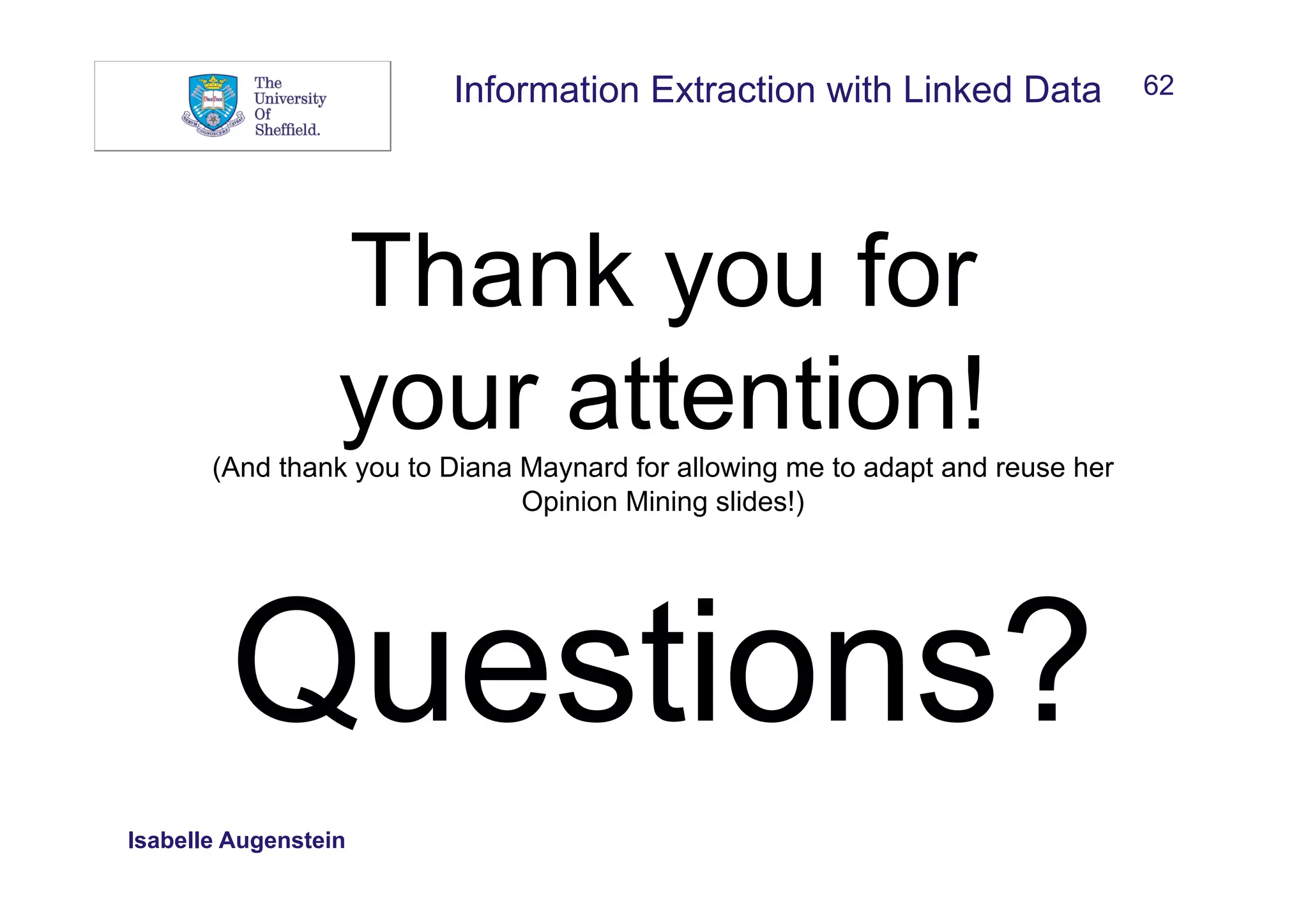 The University Of Sheffield.

Information Extraction with Linked Data

62

Thank you for your attention!

(And thank you to Diana Maynard for allowing me to adapt and reuse her Opinion Mining slides!)

Questions?

Isabelle Augenstein